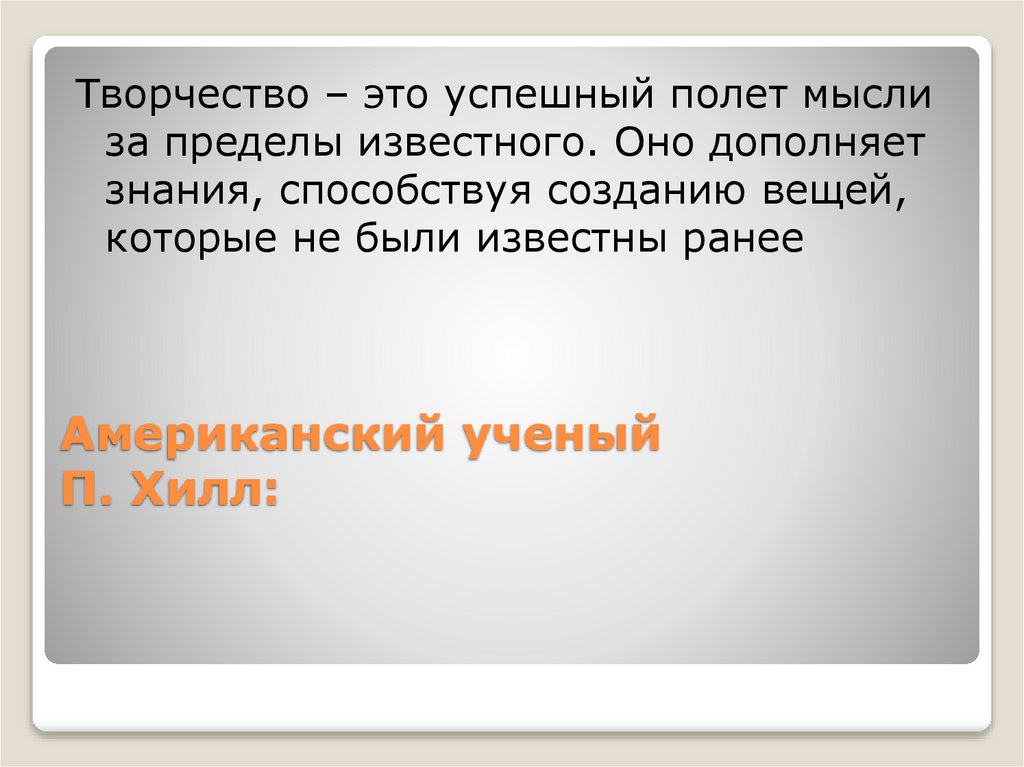 Творчество – это успешный полет мысли за пределы известного. Оно дополняет знания, способствуя созданию вещей, которые не были известны ранее

Американский ученый П. Хилл: